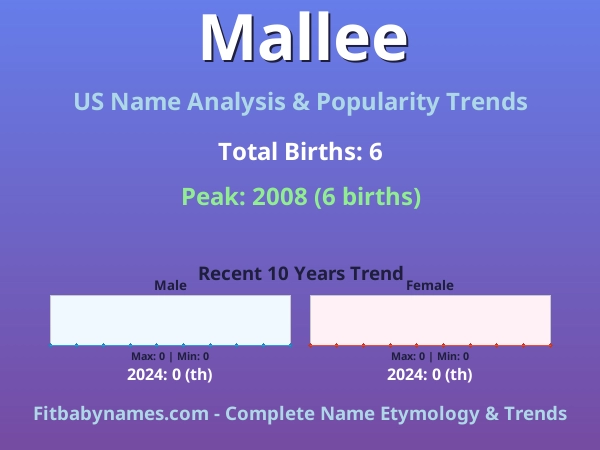 Mallee

US Name Analysis & Popularity Trends

Total Births: 6

Peak: 2008 (6 births)

Recent 10 Years Trend

Male

Max: 0 | Min: 0

2024: 0 (th)

Female

Max: 0 | Min: 0

2024: 0 (th)

Fitbabynames.com - Complete Name Etymology & Trends